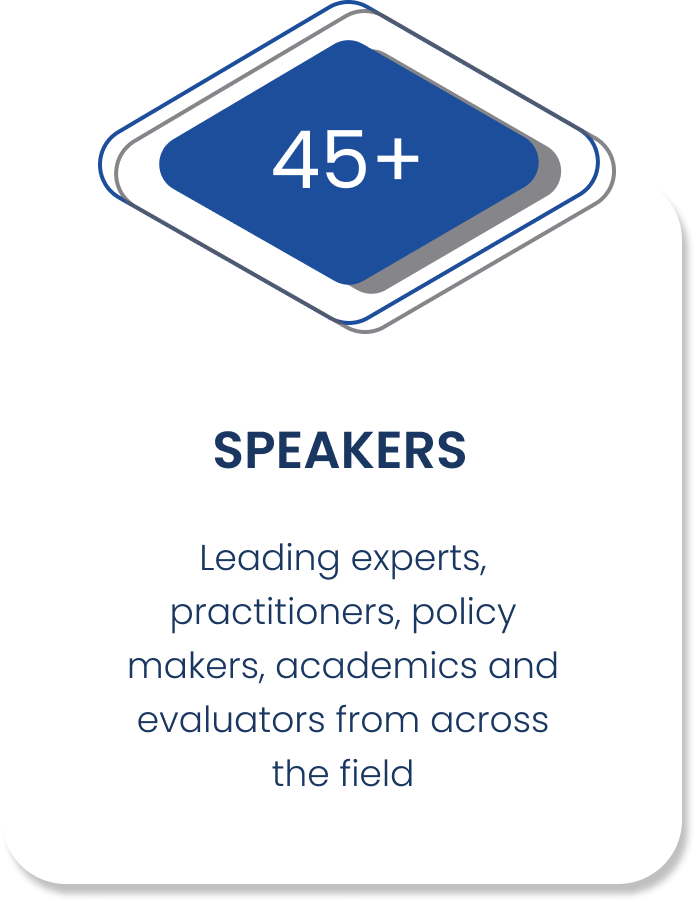 45+

SPEAKERS

Leading experts, practitioners, policy makers, academics and evaluators from across the field